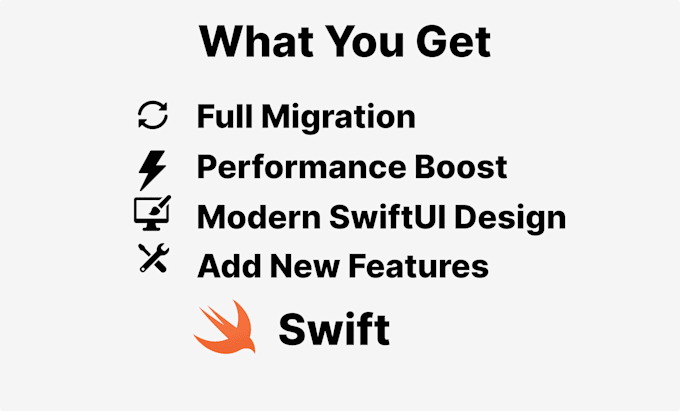 What You Get

Full Migration
Performance Boost
Modern SwiftUI Design
Add New Features

Swift